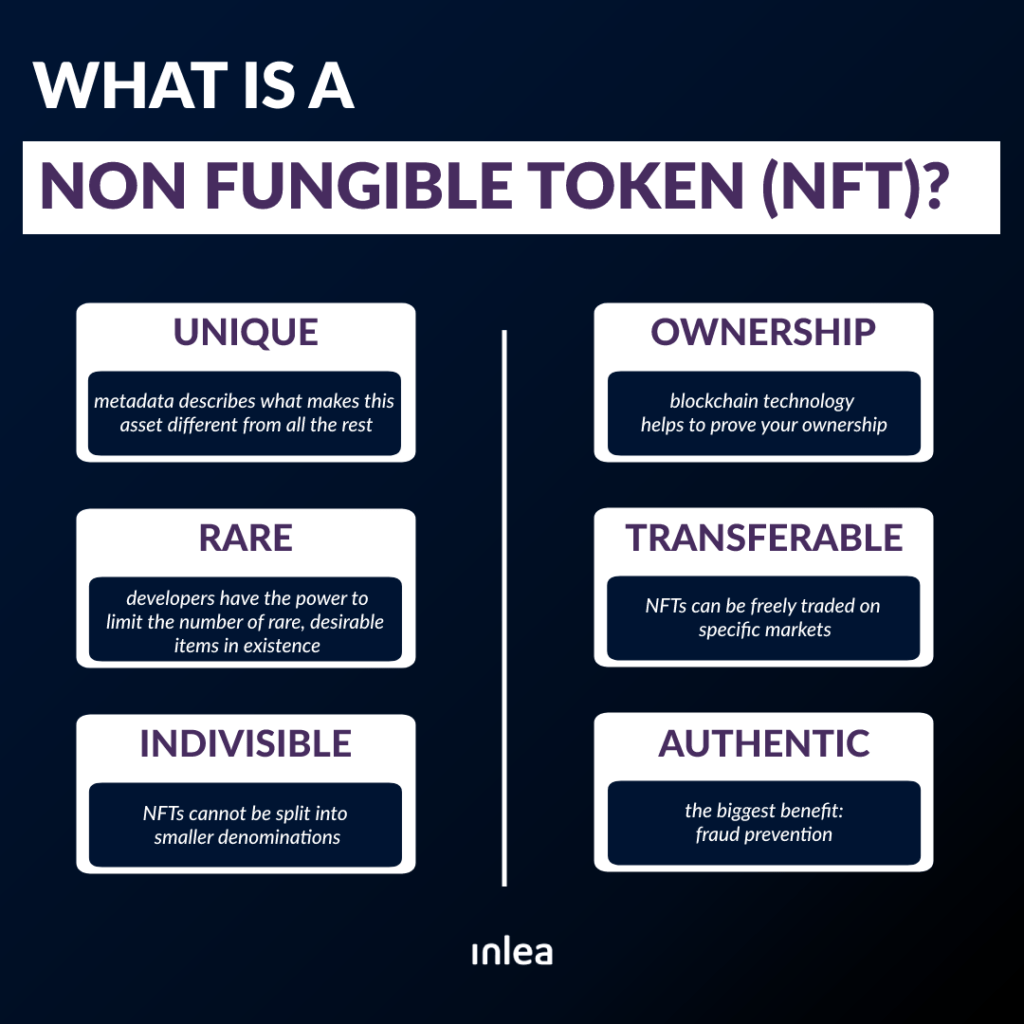 WHAT IS A

NON FUNGIBLE TOKEN (NFT)?

UNIQUE

metadata describes what makes this asset different from all the rest

RARE

developers have the power to limit the number of rare, desirable items in existence

INDIVISIBLE

NFTs cannot be split into smaller denominations

OWNERSHIP

blockchain technology helps to prove your ownership

TRANSFERABLE

NFTs can be freely traded on specific markets

AUTHENTIC

the biggest benefit: fraud prevention

inlea